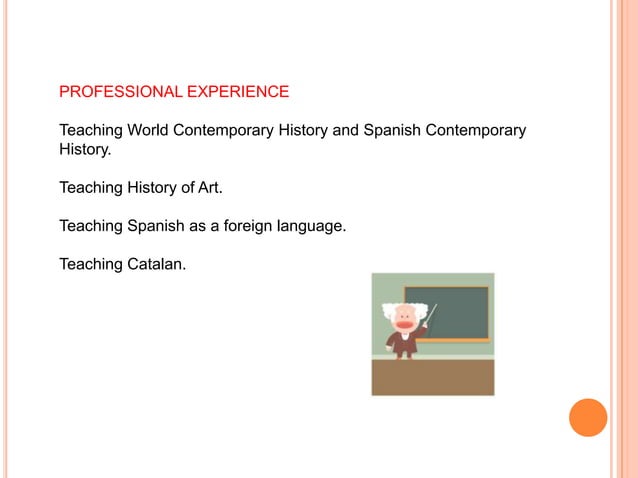 PROFESSIONAL EXPERIENCE

Teaching World Contemporary History and Spanish Contemporary History.

Teaching History of Art.

Teaching Spanish as a foreign language.

Teaching Catalan.